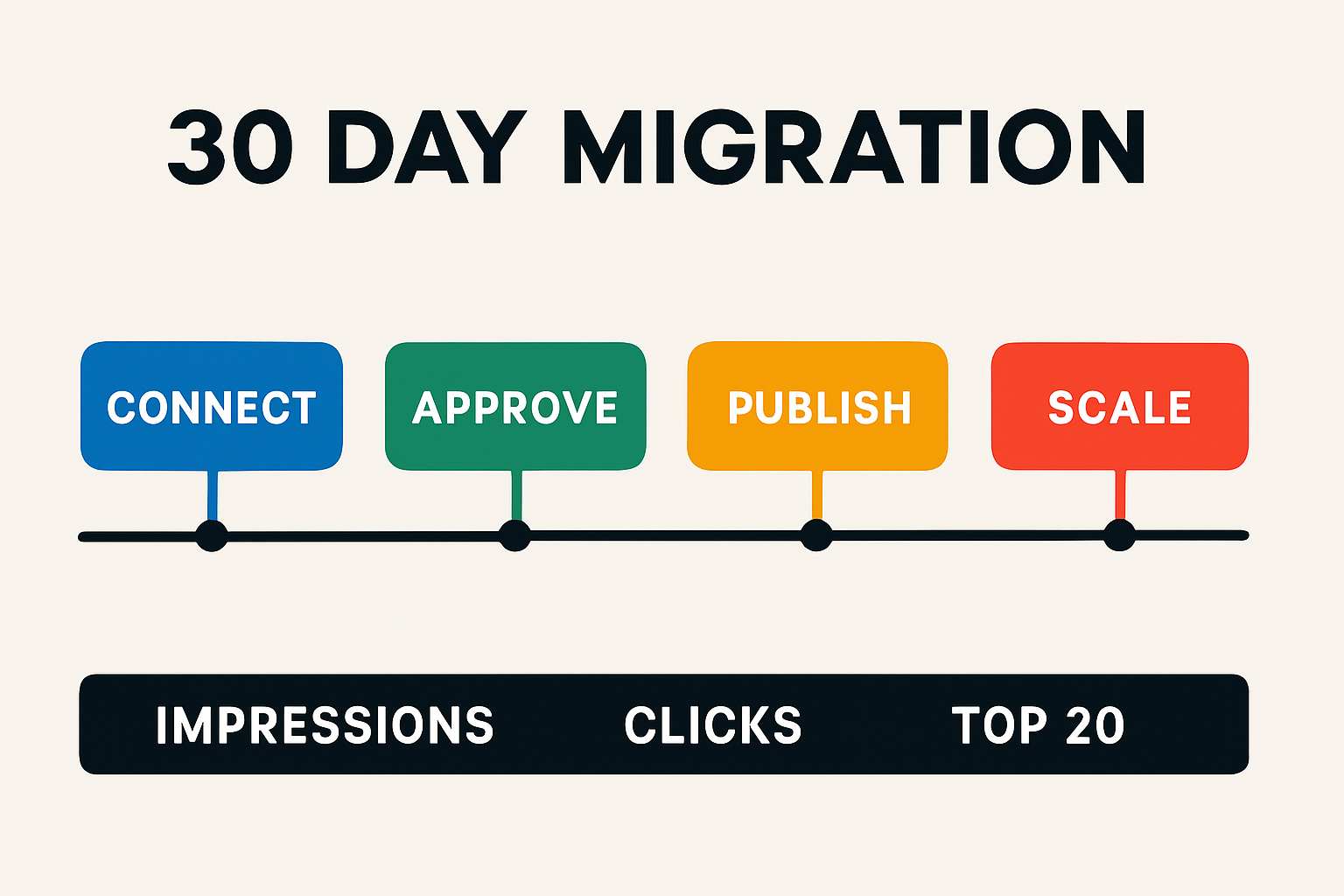 30 DAY MIGRATION

CONNECT

APPROVE

PUBLISH

SCALE

IMPRESSIONS

CLICKS

TOP 20